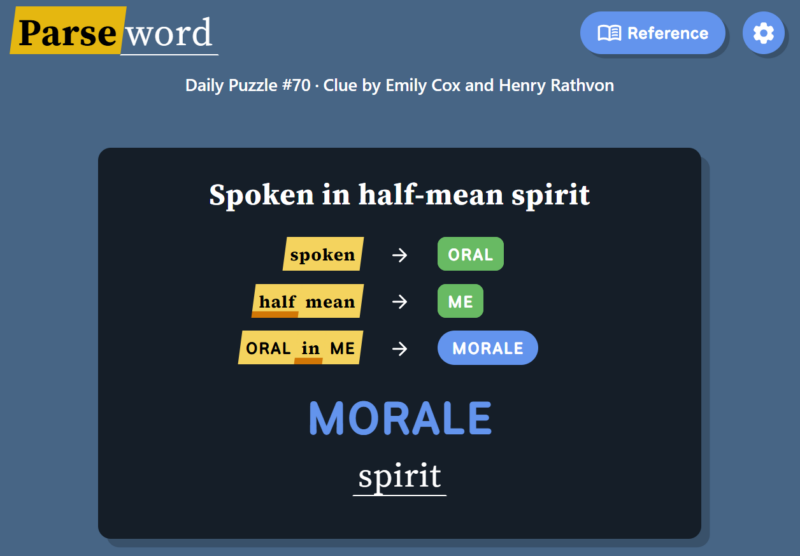 Parseword

Reference

Daily Puzzle #70 · Clue by Emily Cox and Henry Rathvon

Spoken in half-mean spirit

spoken → ORAL

half mean → ME

ORAL in ME → MORALE

MORALE

spirit